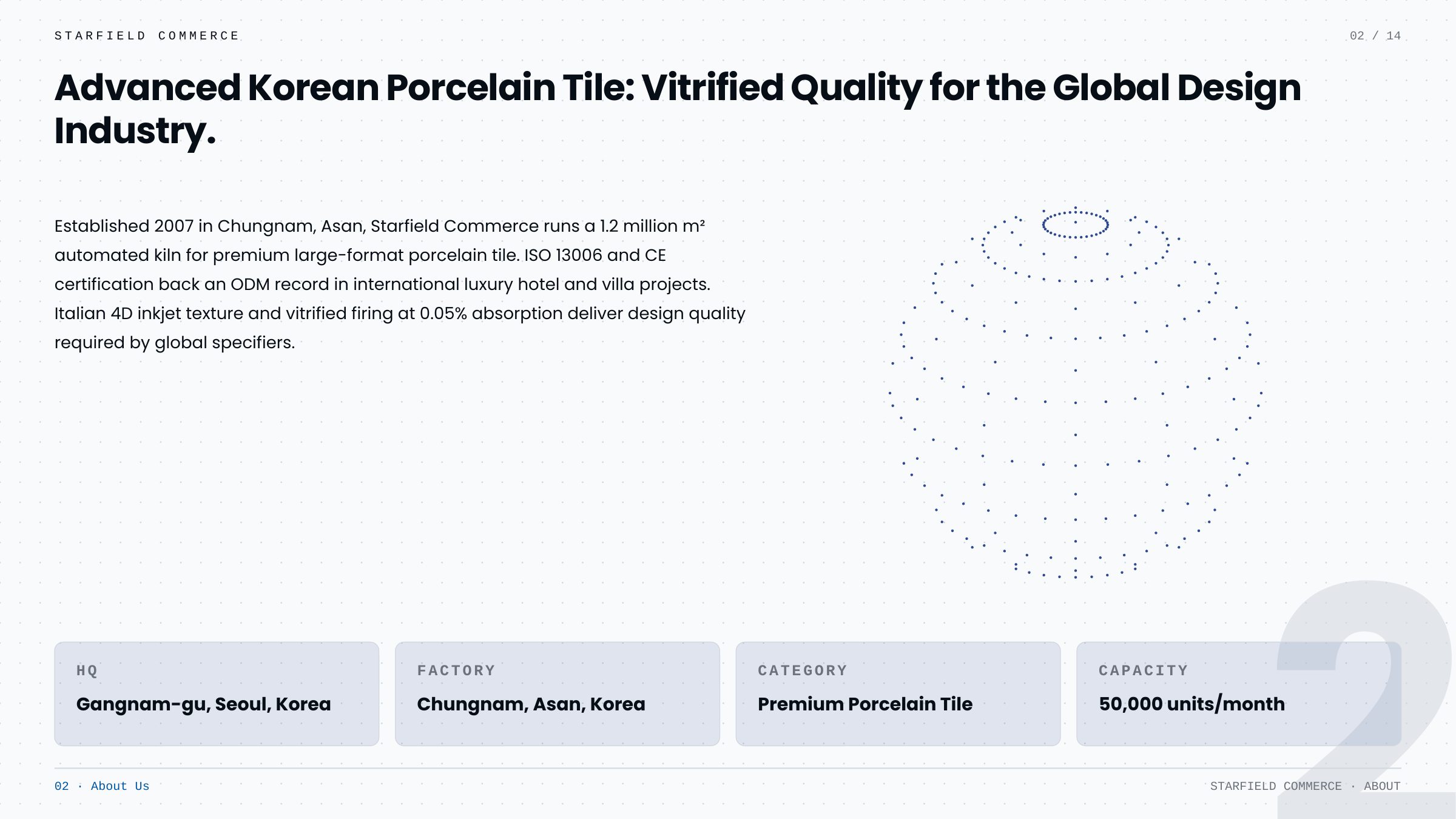 STARFIELD COMMERCE

02 / 14

Advanced Korean Porcelain Tile: Vitrified Quality for the Global Design Industry.

Established 2007 in Chungnam, Asan, Starfield Commerce runs a 1.2 million m² automated kiln for premium large-format porcelain tile. ISO 13006 and CE certification back an ODM record in international luxury hotel and villa projects. Italian 4D inkjet texture and vitrified firing at 0.05% absorption deliver design quality required by global specifiers.

HQ
Gangnam-gu, Seoul, Korea

FACTORY
Chungnam, Asan, Korea

CATEGORY
Premium Porcelain Tile

CAPACITY
50,000 units/month

2

02 · About Us

STARFIELD COMMERCE · ABOUT